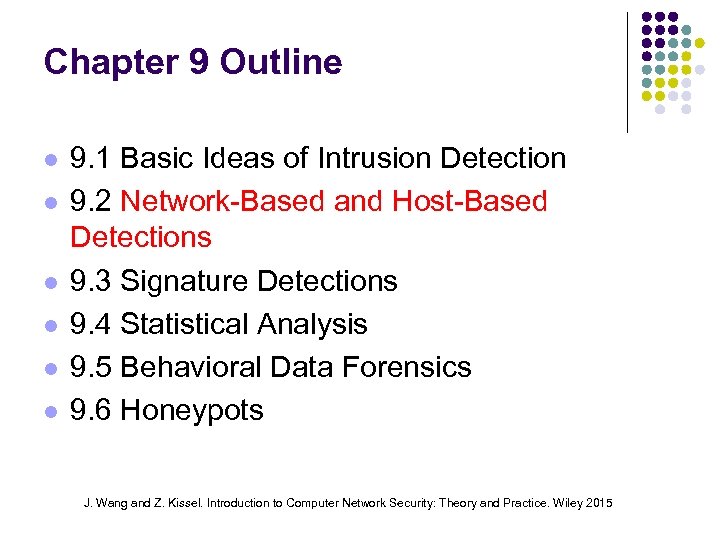 Chapter 9 Outline

- 9.1 Basic Ideas of Intrusion Detection
- 9.2 Network-Based and Host-Based Detections
- 9.3 Signature Detections
- 9.4 Statistical Analysis
- 9.5 Behavioral Data Forensics
- 9.6 Honeypots

J. Wang and Z. Kissel. Introduction to Computer Network Security: Theory and Practice. Wiley 2015